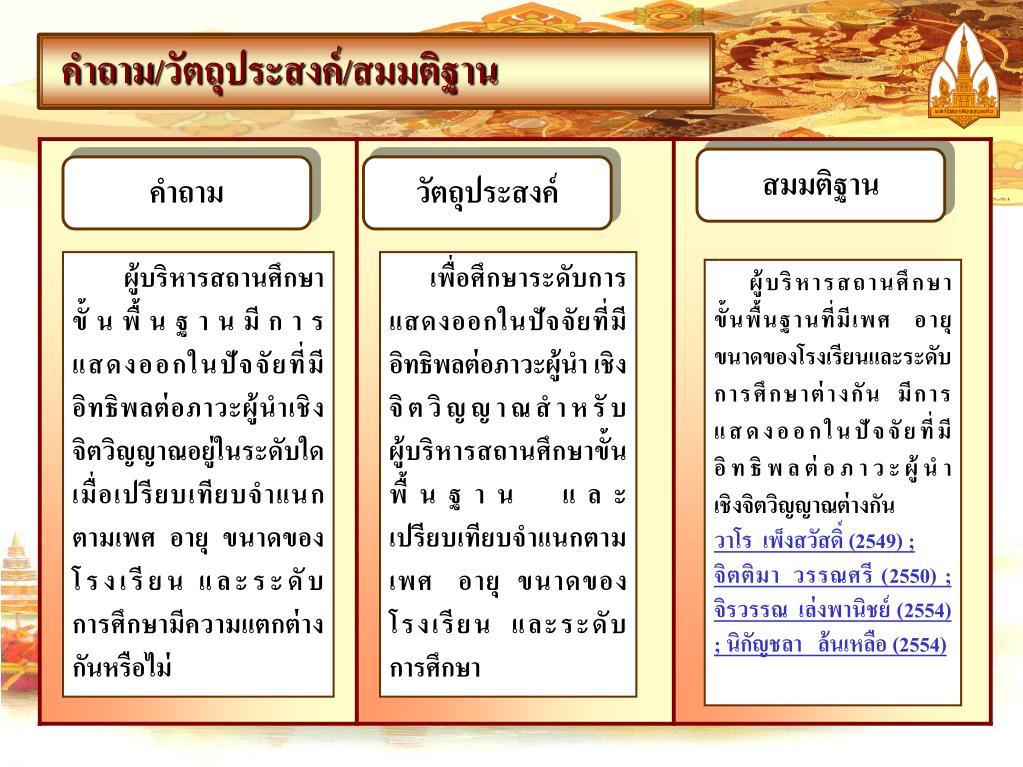 คำถาม/วัตถุประสงค์/สมมติฐาน

คำถาม

ผู้บริหารสถานศึกษาขั้นพื้นฐานมีการแสดงออกในปัจจัยที่มีอิทธิพลต่อภาวะผู้นำเชิงจิตวิญญาณอยู่ในระดับใด เมื่อเปรียบเทียบจำแนกตามเพศ อายุ ขนาดของโรงเรียน และระดับการศึกษามีความแตกต่างกันหรือไม่

วัตถุประสงค์

เพื่อศึกษาระดับการแสดงออกในปัจจัยที่มีอิทธิพลต่อภาวะผู้นำเชิงจิตวิญญาณสำหรับผู้บริหารสถานศึกษาขั้นพื้นฐาน และเปรียบเทียบจำแนกตามเพศ อายุ ขนาดของโรงเรียน และระดับการศึกษา

สมมติฐาน

ผู้บริหารสถานศึกษาขั้นพื้นฐานที่มีเพศ อายุ ขนาดของโรงเรียนและระดับการศึกษาต่างกัน มีการแสดงออกในปัจจัยที่มีอิทธิพลต่อภาวะผู้นำเชิงจิตวิญญาณต่างกัน วาโร เพ็งสวัสดิ์ (2549) ; จิตติมา วรรณศรี (2550) ; จิรวรรณ เล่งพานิชย์ (2554) ; นิกัญชลา ล้นเหลือ (2554)